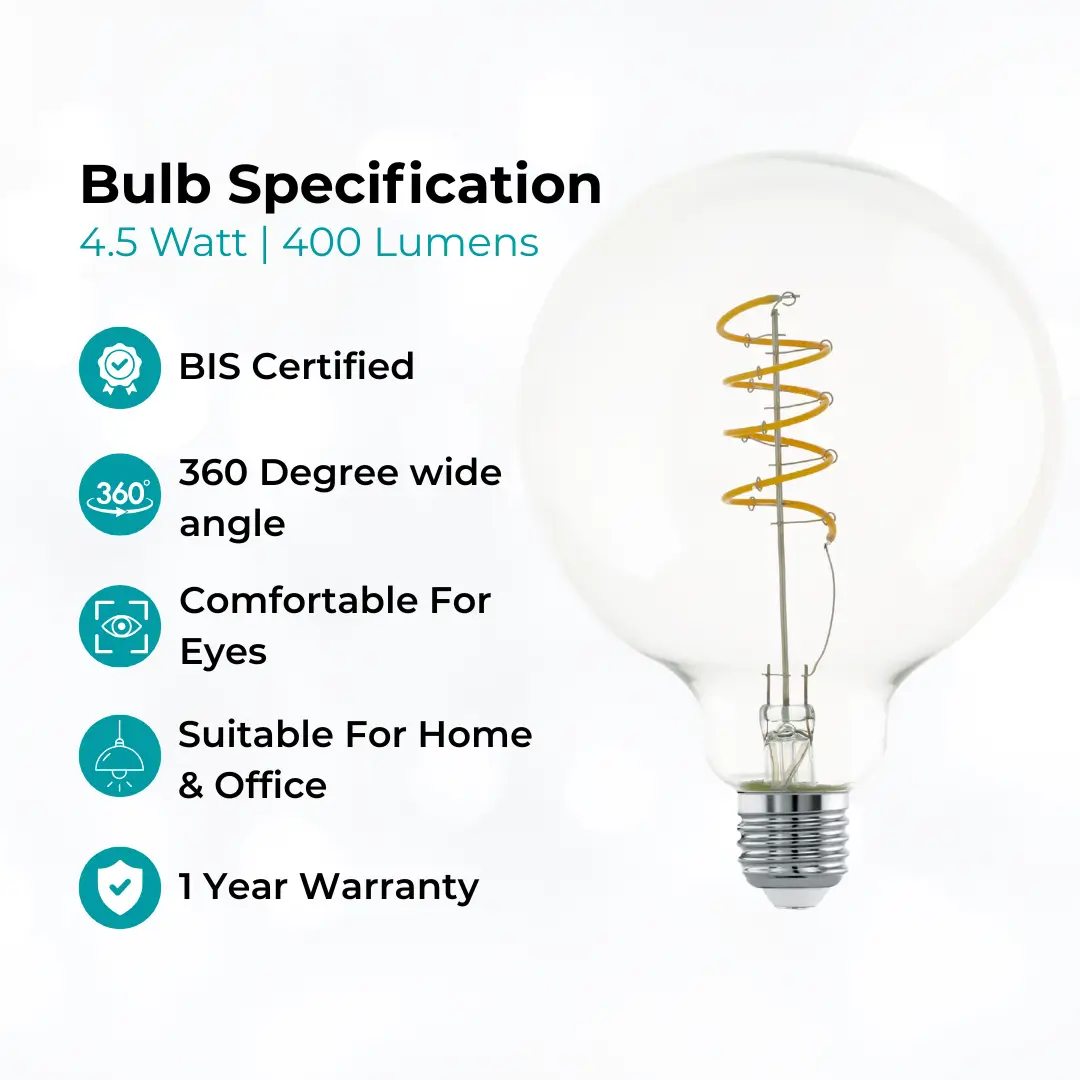 Bulb Specification
4.5 Watt | 400 Lumens

BIS Certified

360°

360 Degree wide angle

Comfortable For Eyes

Suitable For Home & Office

1 Year Warranty